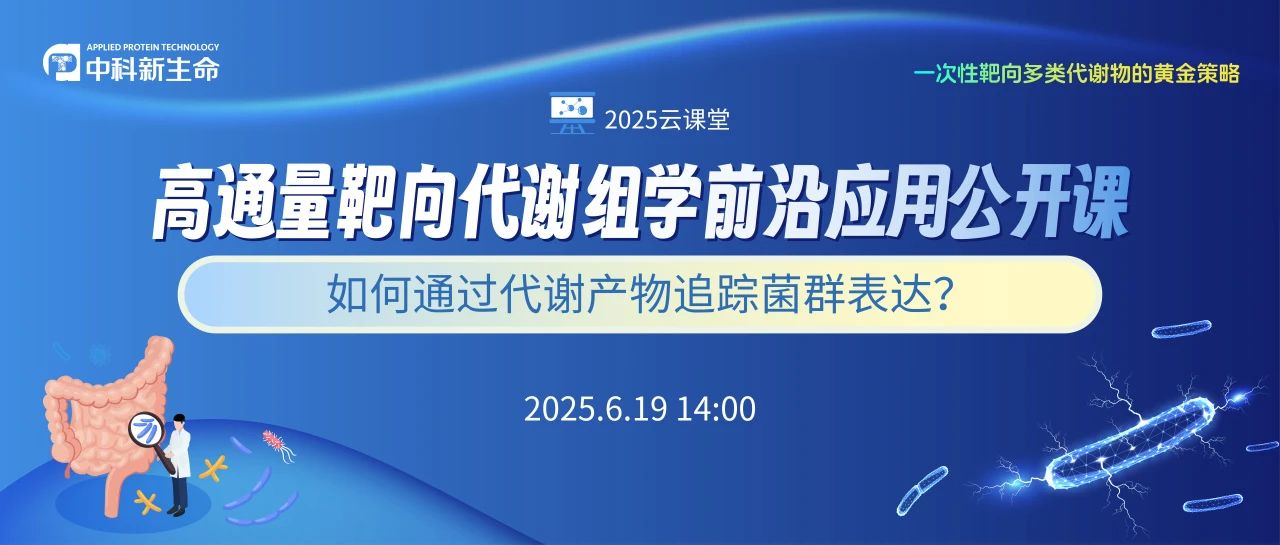 APPLIED PROTEIN TECHNOLOGY
中科新生命

一次性靶向多类代谢物的黄金策略

2025云课堂

高通量靶向代谢组学前沿应用公开课

如何通过代谢产物追踪菌群表达?

2025.6.19 14:00